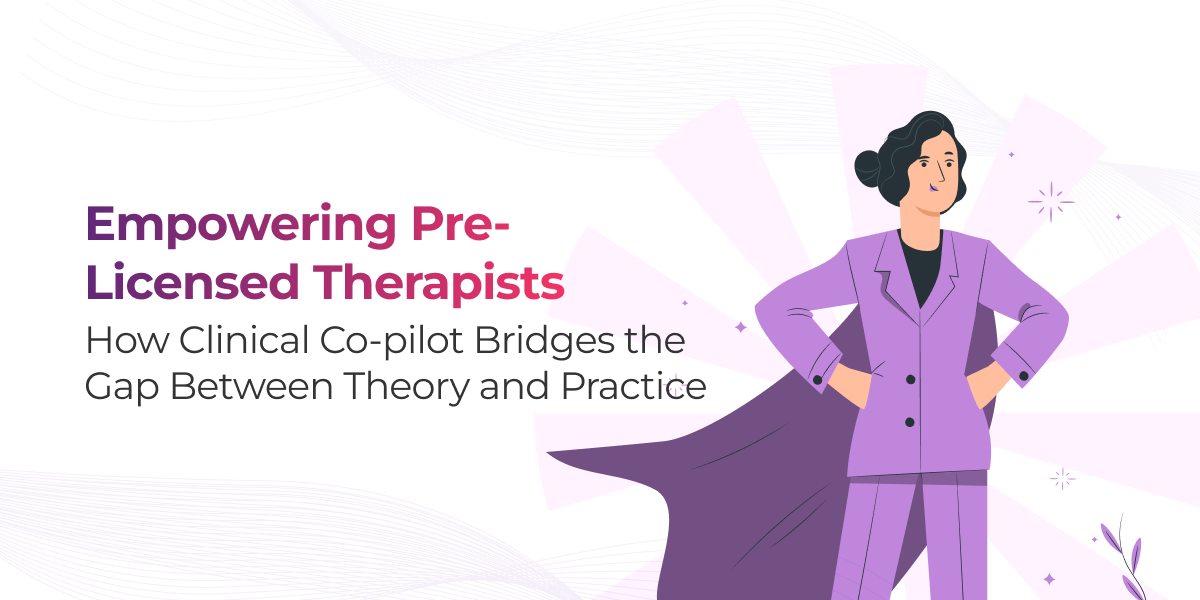 Empowering Pre-Licensed Therapists

How Clinical Co-pilot Bridges the Gap Between Theory and Practice